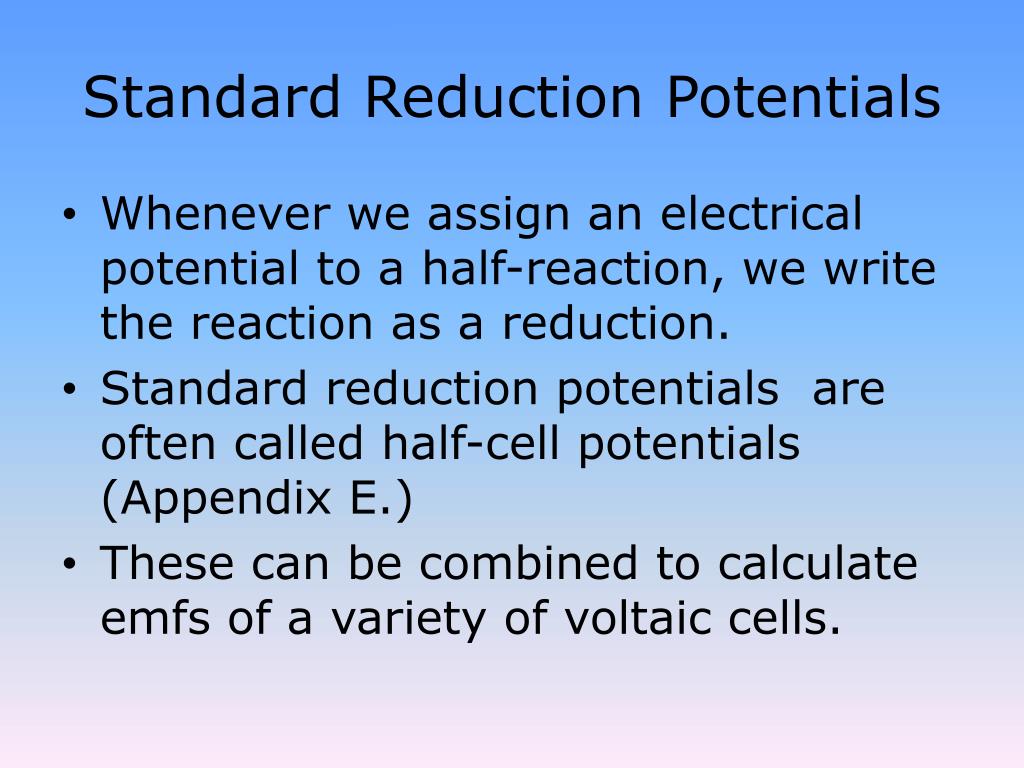 Standard Reduction Potentials

• Whenever we assign an electrical potential to a half-reaction, we write the reaction as a reduction.

• Standard reduction potentials are often called half-cell potentials (Appendix E.)

• These can be combined to calculate emfs of a variety of voltaic cells.